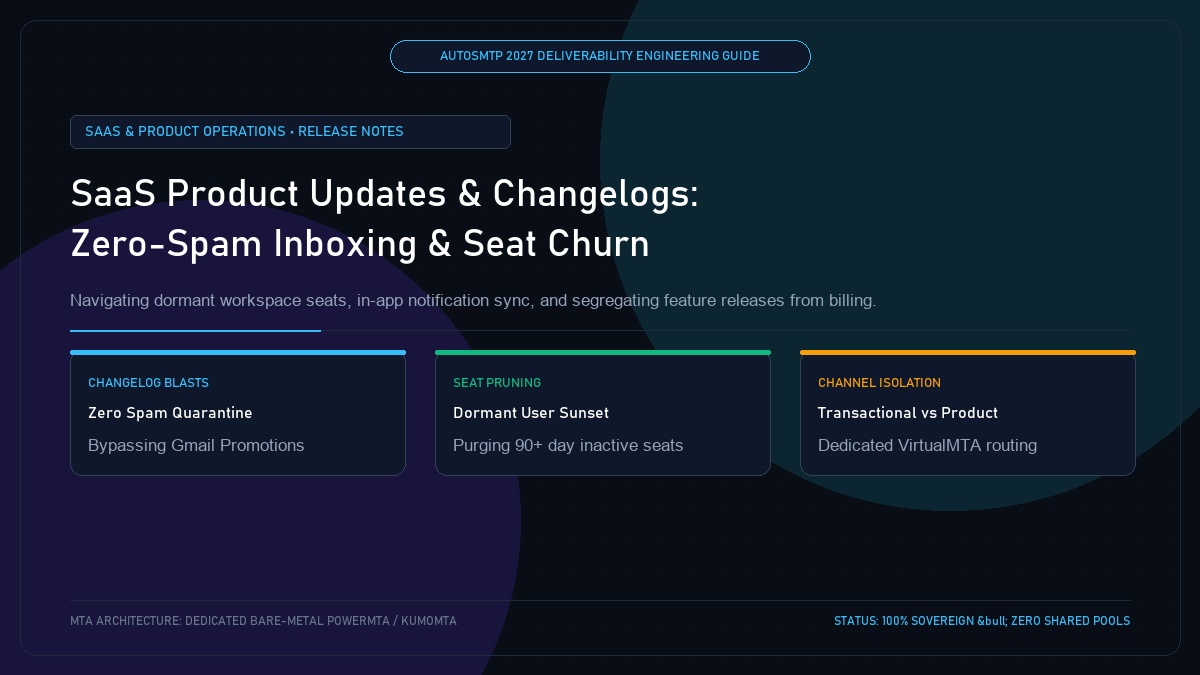 AUTOSMTP 2027 DELIVERABILITY ENGINEERING GUIDE

SAAS & PRODUCT OPERATIONS • RELEASE NOTES

SaaS Product Updates & Changelogs:
Zero-Spam Inboxing & Seat Churn

Navigating dormant workspace seats, in-app notification sync, and segregating feature releases from billing.

CHANGELOG BLASTS
Zero Spam Quarantine
Bypassing Gmail Promotions

SEAT PRUNING
Dormant User Sunset
Purging 90+ day inactive seats

CHANNEL ISOLATION
Transactional vs Product
Dedicated VirtualMTA routing

MTA ARCHITECTURE: DEDICATED BARE-METAL POWERMTA / KUMOMTA

STATUS: 100% SOVEREIGN &bull; ZERO SHARED POOLS